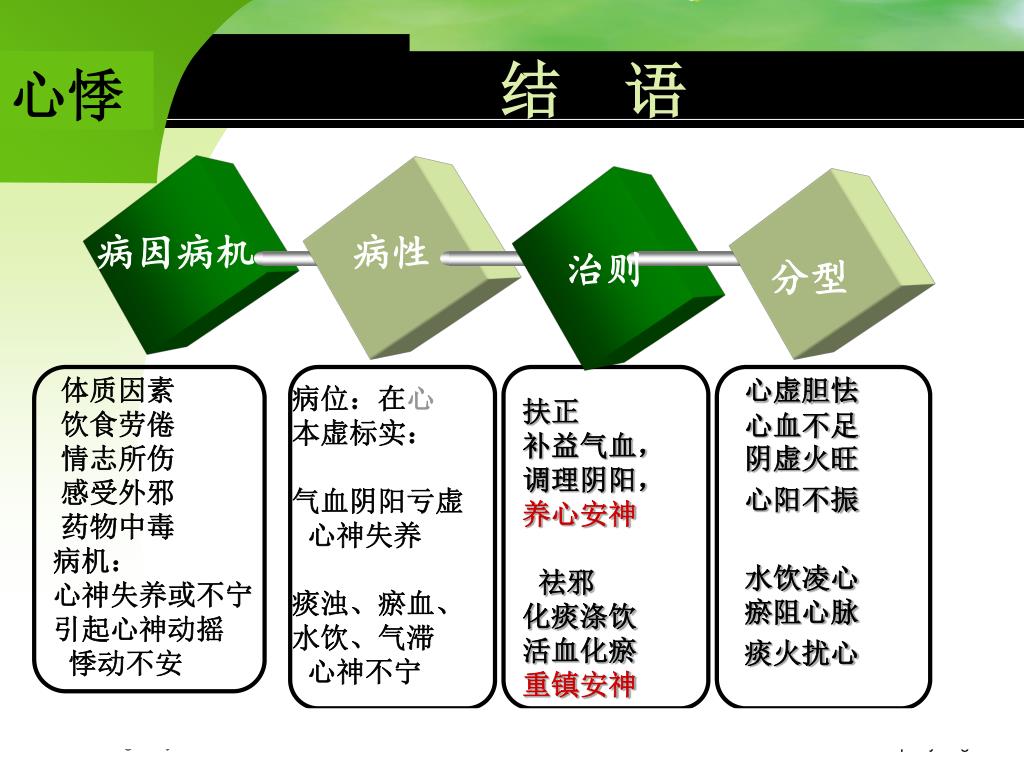 心悸

结 语

病因病机

病性

治则

分型

体质因素
饮食劳倦
情志所伤
感受外邪
药物中毒
病机：
心神失养或不宁
引起心神动摇
悸动不安

病位：在心
本虚标实：

气血阴阳亏虚
心神失养

痰浊、瘀血、
水饮、气滞
心神不宁

扶正
补益气血，
调理阴阳，
养心安神

祛邪
化痰涤饮
活血化瘀
重镇安神

心虚胆怯
心血不足
阴虚火旺
心阳不振

水饮凌心
瘀阻心脉
痰火扰心